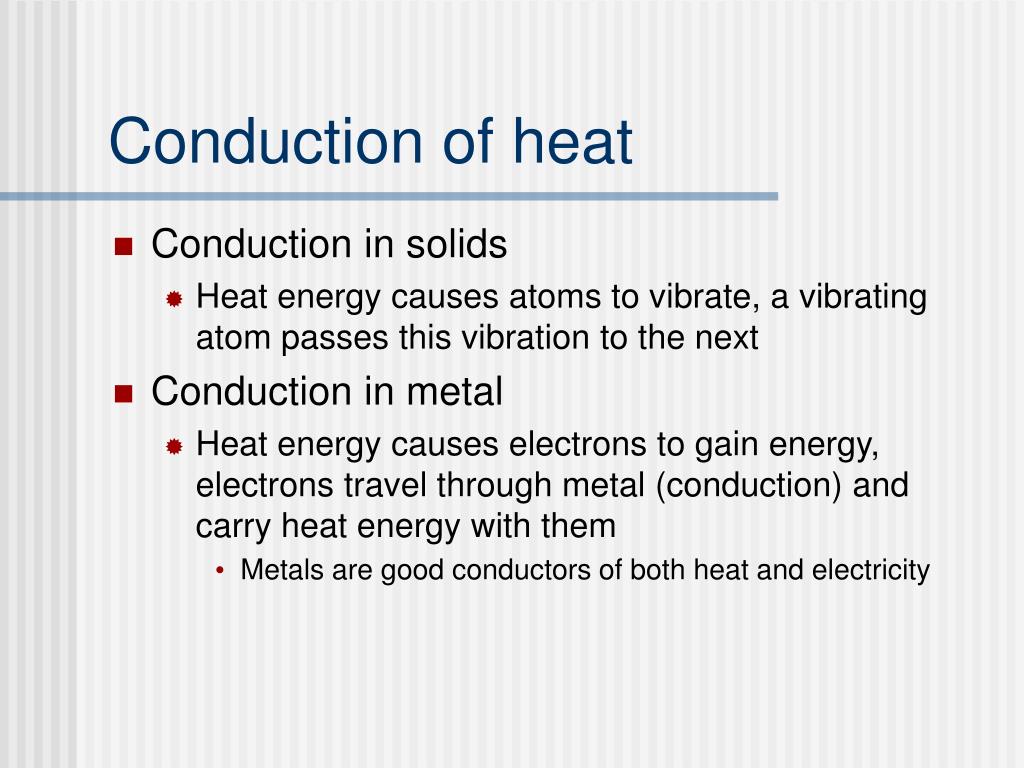 Conduction of heat

- Conduction in solids
  - Heat energy causes atoms to vibrate, a vibrating atom passes this vibration to the next
- Conduction in metal
  - Heat energy causes electrons to gain energy, electrons travel through metal (conduction) and carry heat energy with them
    - Metals are good conductors of both heat and electricity